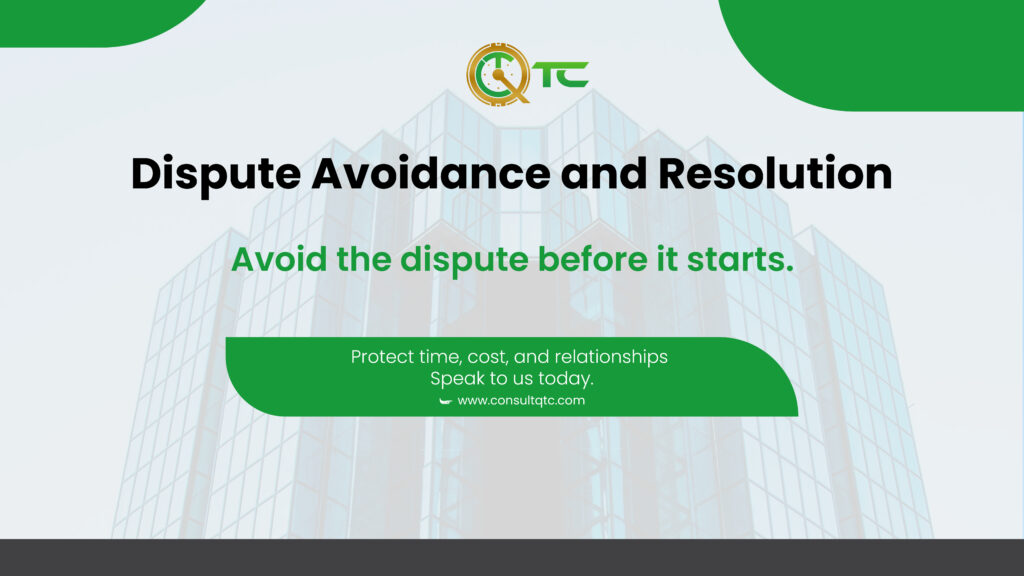 QTC

Dispute Avoidance and Resolution

Avoid the dispute before it starts.

Protect time, cost, and relationships
Speak to us today.
www.consultqtc.com